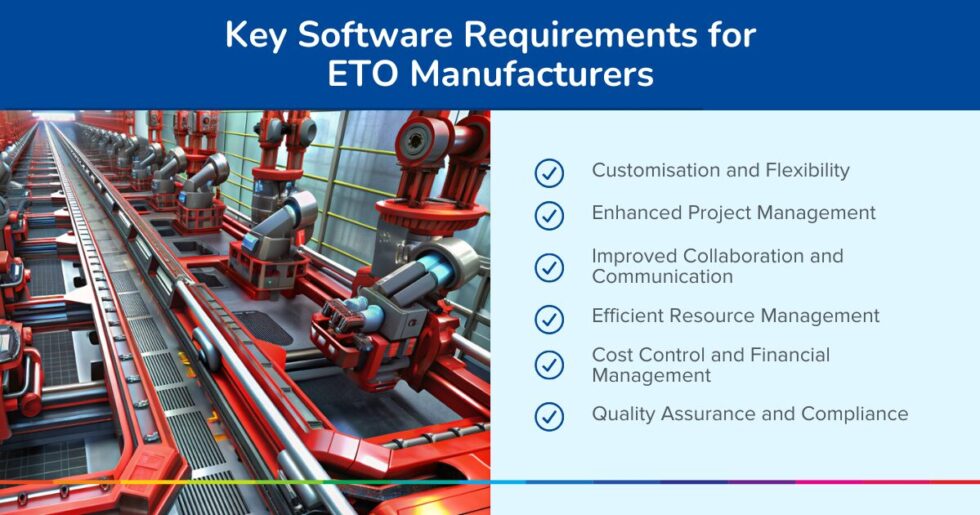 Key Software Requirements for ETO Manufacturers

Customisation and Flexibility

Enhanced Project Management

Improved Collaboration and Communication

Efficient Resource Management

Cost Control and Financial Management

Quality Assurance and Compliance